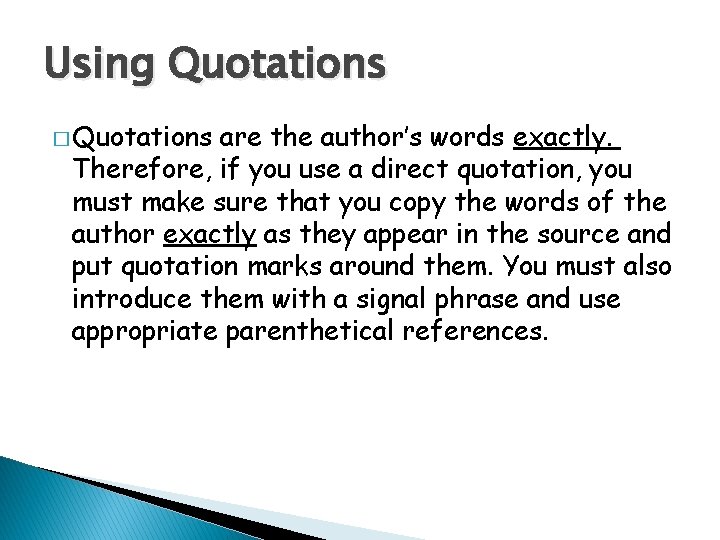 Using Quotations

□ Quotations are the author's words exactly. Therefore, if you use a direct quotation, you must make sure that you copy the words of the author exactly as they appear in the source and put quotation marks around them. You must also introduce them with a signal phrase and use appropriate parenthetical references.